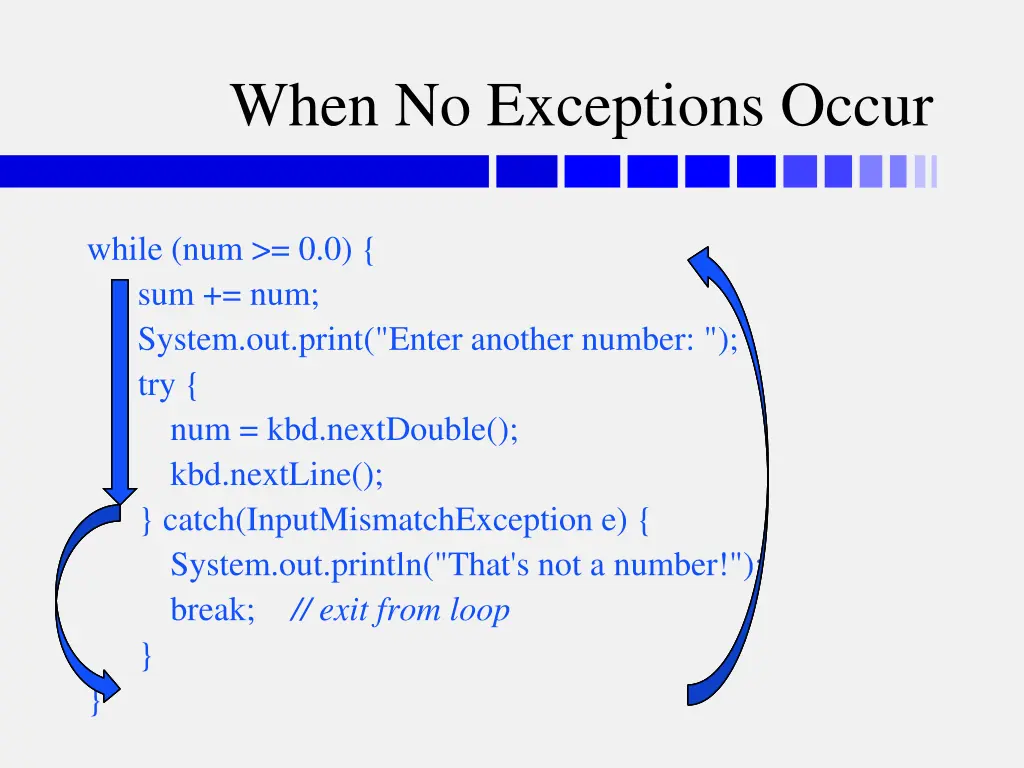 When No Exceptions Occur

while (num >= 0.0) {
sum += num;
System.out.print("Enter another number: ");
try {
num = kbd.nextDouble();
kbd.nextLine();
} catch(InputMismatchException e) {
System.out.println("That's not a number!");
break; // exit from loop
}
}